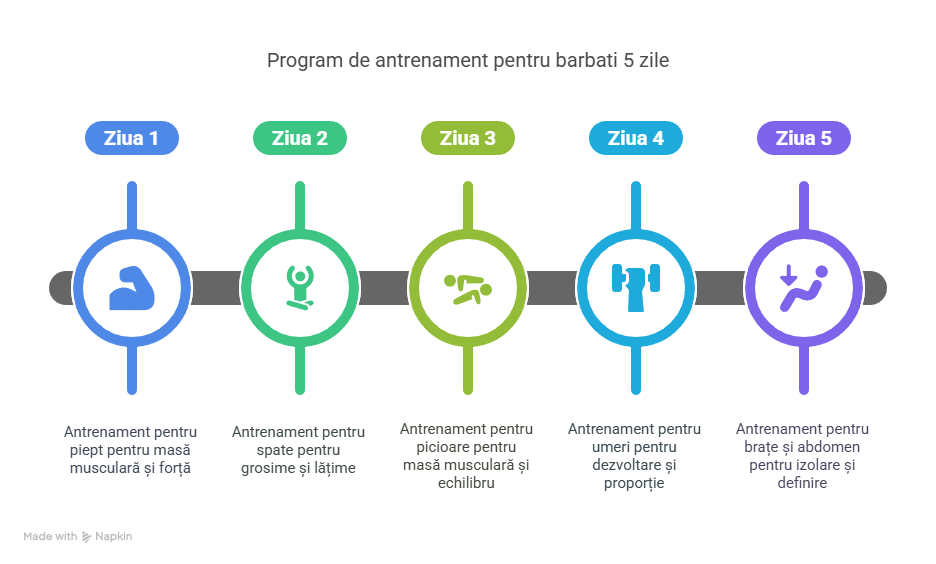 Program de antrenament pentru barbati 5 zile

Ziua 1

Ziua 2

Ziua 3

Ziua 4

Ziua 5

Antrenament pentru piept pentru masă musculară și forță

Antrenament pentru spate pentru grosime și lățime

Antrenament pentru picioare pentru masă musculară și echilibru

Antrenament pentru umeri pentru dezvoltare și proporție

Antrenament pentru brațe și abdomen pentru izolare și definire

Made with Napkin